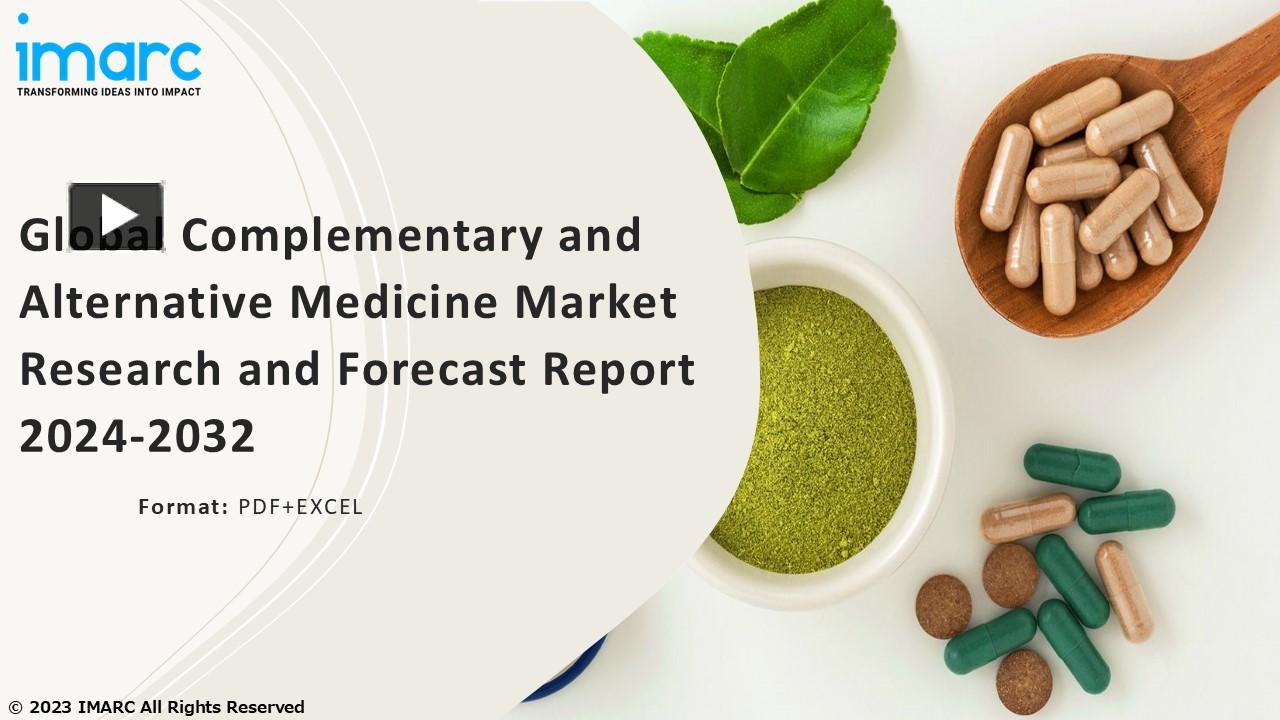 imarc
TRANSFORMING IDEAS INTO IMPACT

Global Complementary and Alternative Medicine Market Research and Forecast Report 2024-2032

Format: PDF+EXCEL

© 2023 IMARC All Rights Reserved